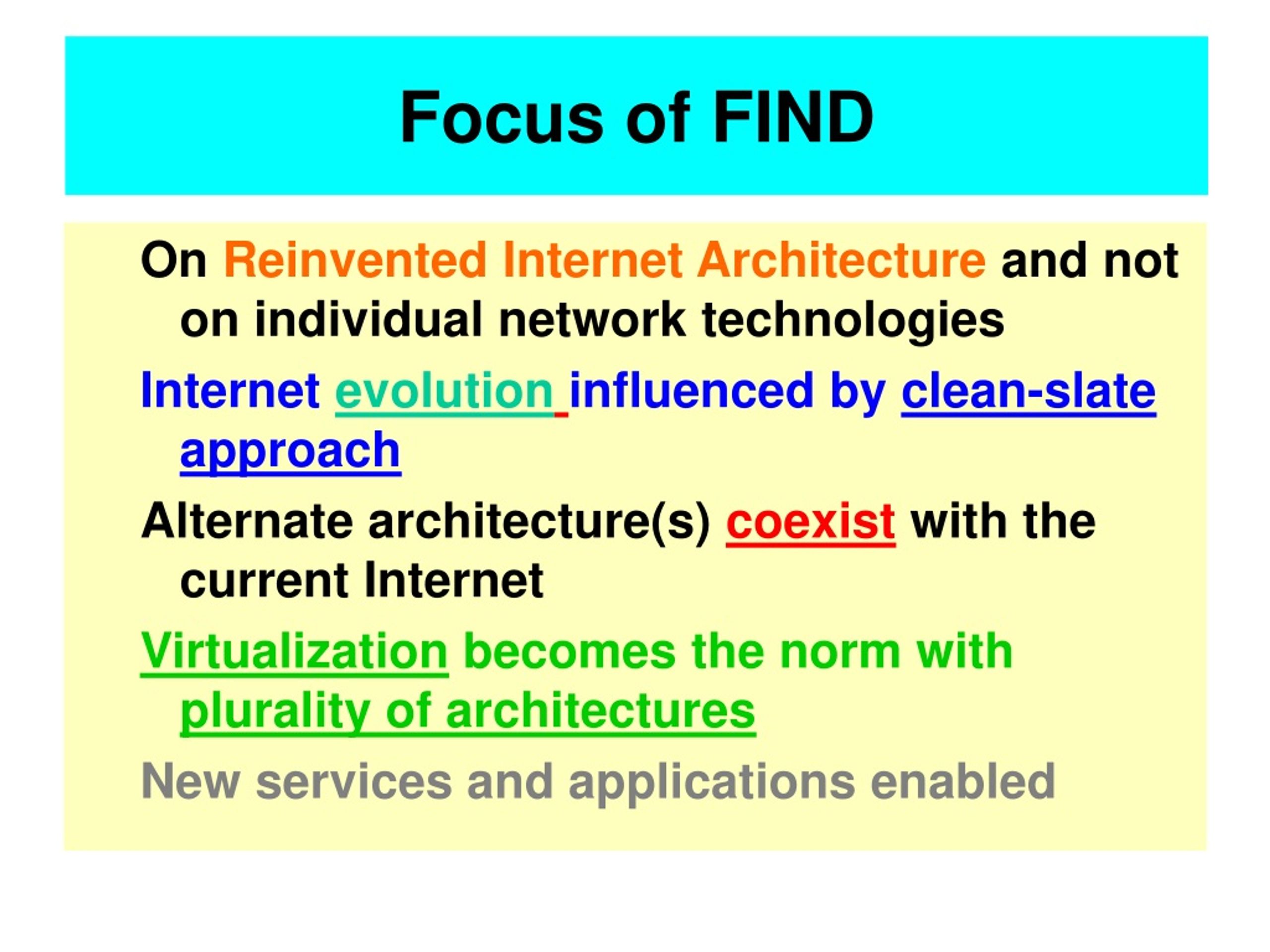 Focus of FIND

On Reinvented Internet Architecture and not on individual network technologies

Internet evolution influenced by clean-slate approach

Alternate architecture(s) coexist with the current Internet

Virtualization becomes the norm with plurality of architectures

New services and applications enabled